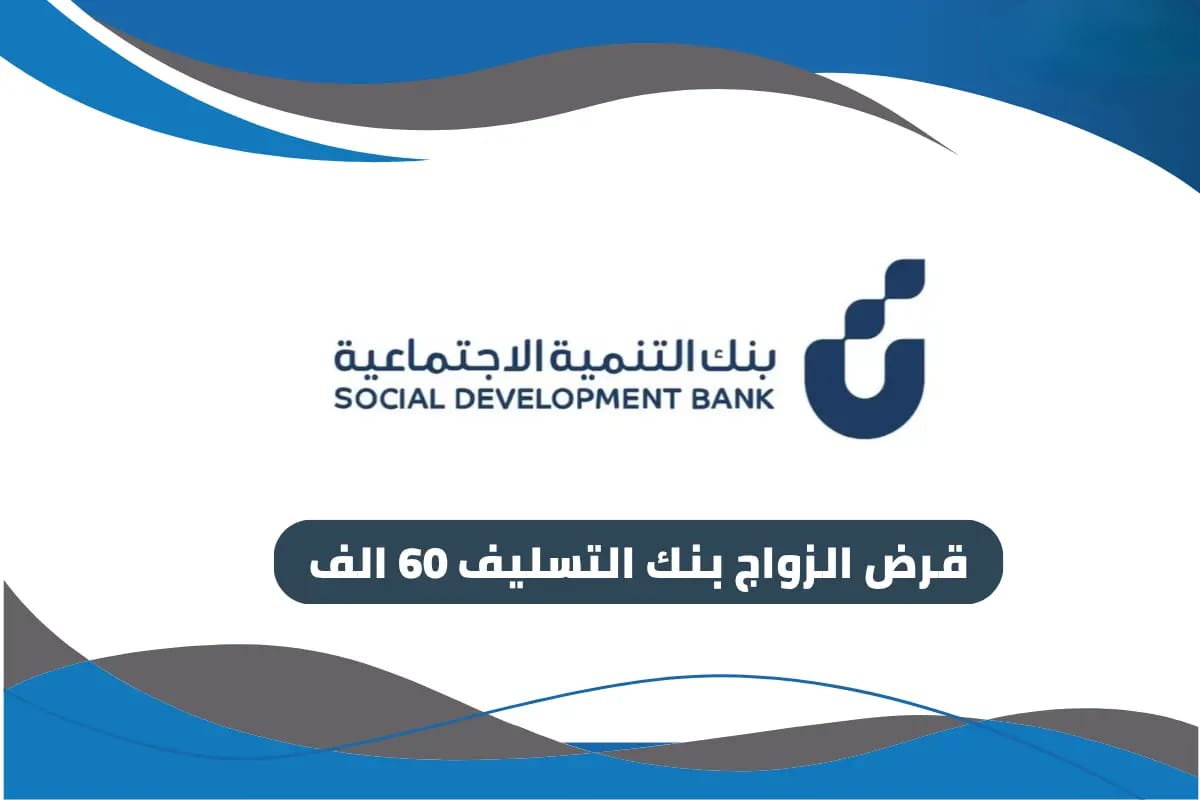 بنك التنمية الاجتماعية
SOCIAL DEVELOPMENT BANK

قرض الزواج بنك التسليف 60 الف